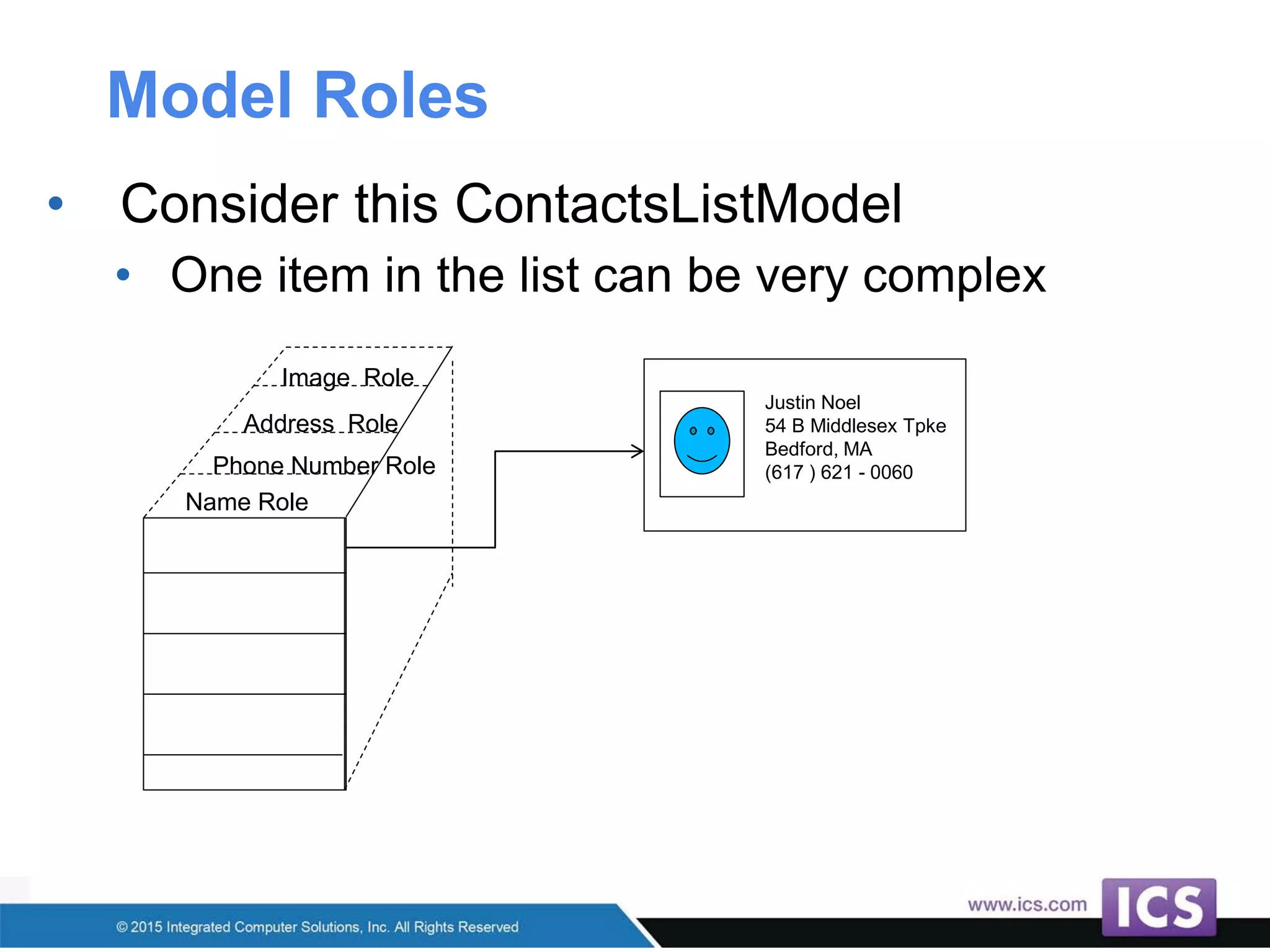 Model Roles

• Consider this ContactsListModel
  • One item in the list can be very complex

Image Role
Address Role
Phone Number Role
Name Role

Justin Noel
54 B Middlesex Tpke
Bedford, MA
(617 ) 621 - 0060

© 2015 Integrated Computer Solutions, Inc. All Rights Reserved
www.ics.com
ICS